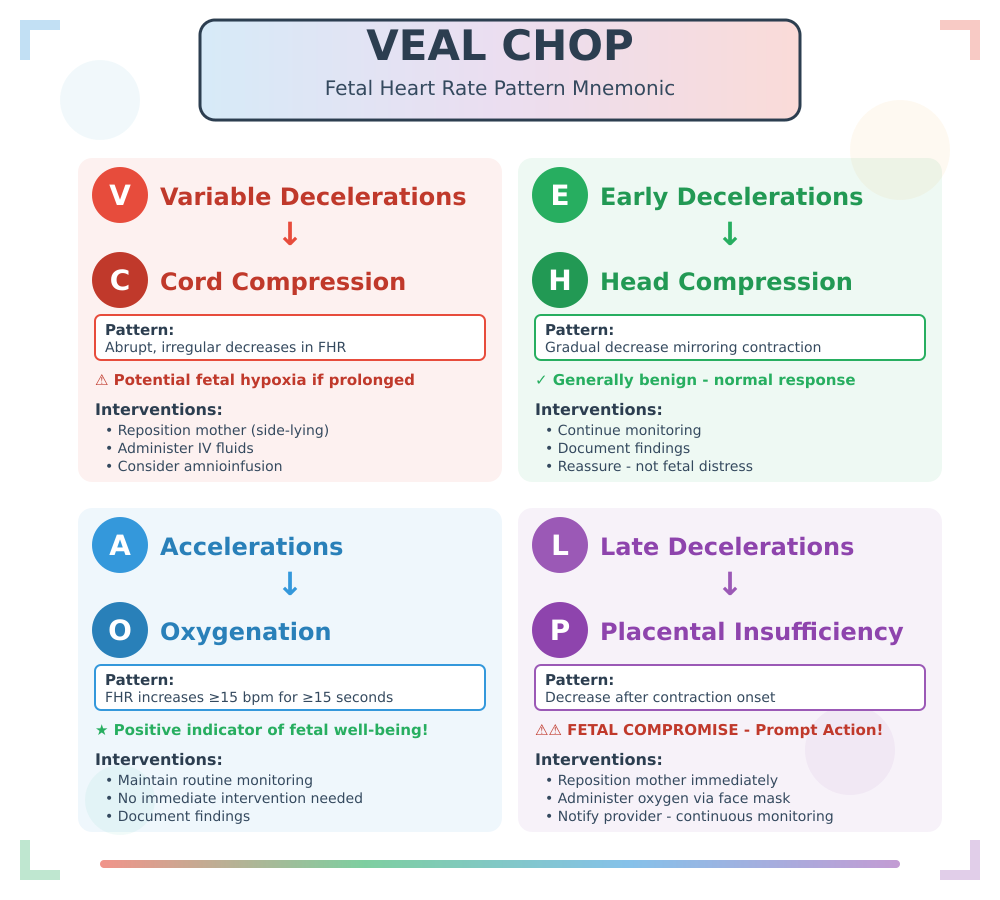 VEAL CHOP

Fetal Heart Rate Pattern Mnemonic

V Variable Decelerations
↓
C Cord Compression

Pattern:
Abrupt, irregular decreases in FHR

⚠ Potential fetal hypoxia if prolonged

Interventions:
• Reposition mother (side-lying)
• Administer IV fluids
• Consider amnioinfusion

E Early Decelerations
↓
H Head Compression

Pattern:
Gradual decrease mirroring contraction

✓ Generally benign - normal response

Interventions:
• Continue monitoring
• Document findings
• Reassure - not fetal distress

A Accelerations
↓
O Oxygenation

Pattern:
FHR increases ≥15 bpm for ≥15 seconds

★ Positive indicator of fetal well-being!

Interventions:
• Maintain routine monitoring
• No immediate intervention needed
• Document findings

L Late Decelerations
↓
P Placental Insufficiency

Pattern:
Decrease after contraction onset

⚠⚠ FETAL COMPROMISE - Prompt Action!

Interventions:
• Reposition mother immediately
• Administer oxygen via face mask
• Notify provider - continuous monitoring